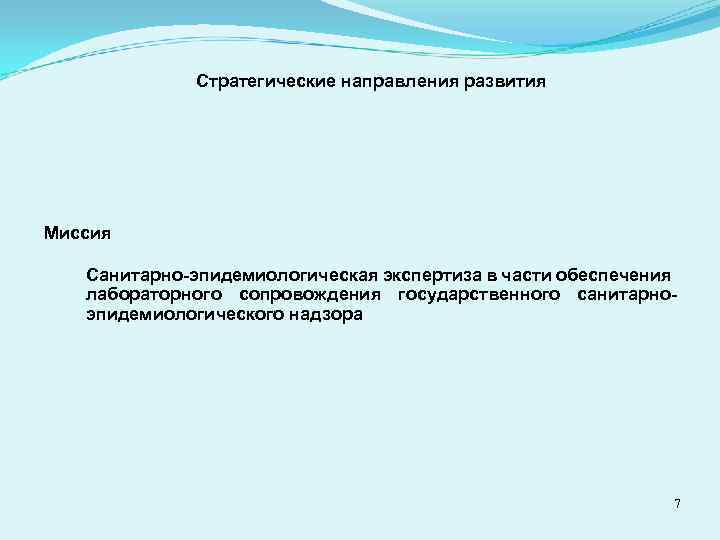 Стратегические направления развития

Миссия

Санитарно-эпидемиологическая экспертиза в части обеспечения лабораторного сопровождения государственного санитарно-эпидемиологического надзора

7